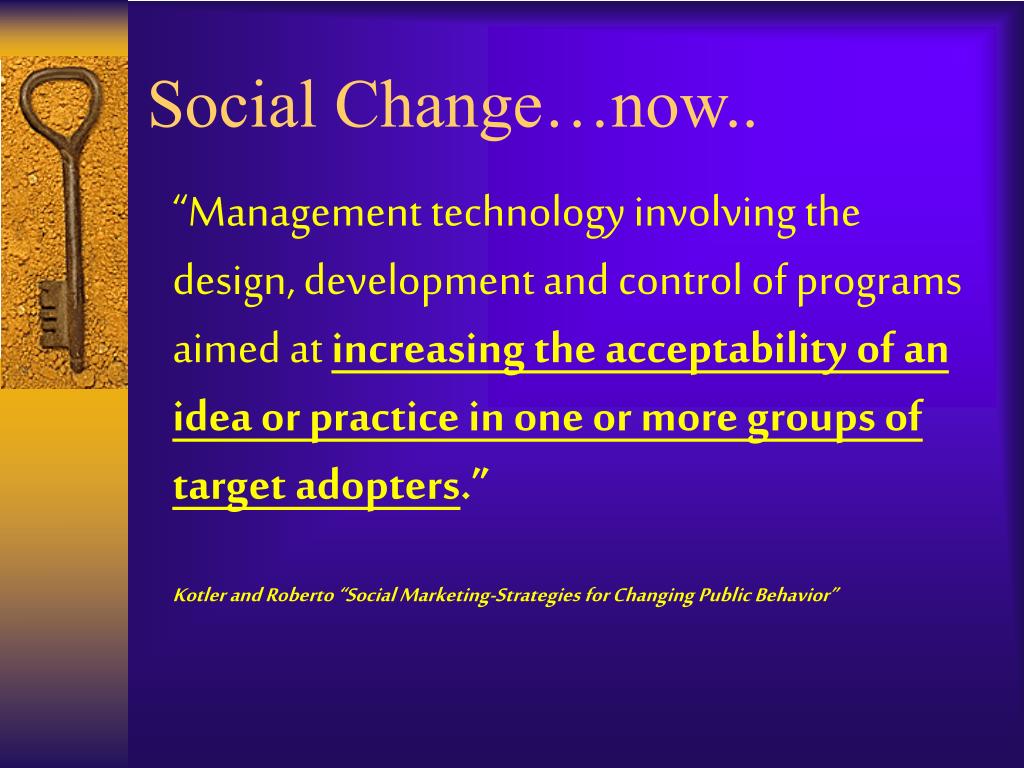 Social Change…now..

“Management technology involving the design, development and control of programs aimed at increasing the acceptability of an idea or practice in one or more groups of target adopters.”

Kotler and Roberto “Social Marketing-Strategies for Changing Public Behavior”